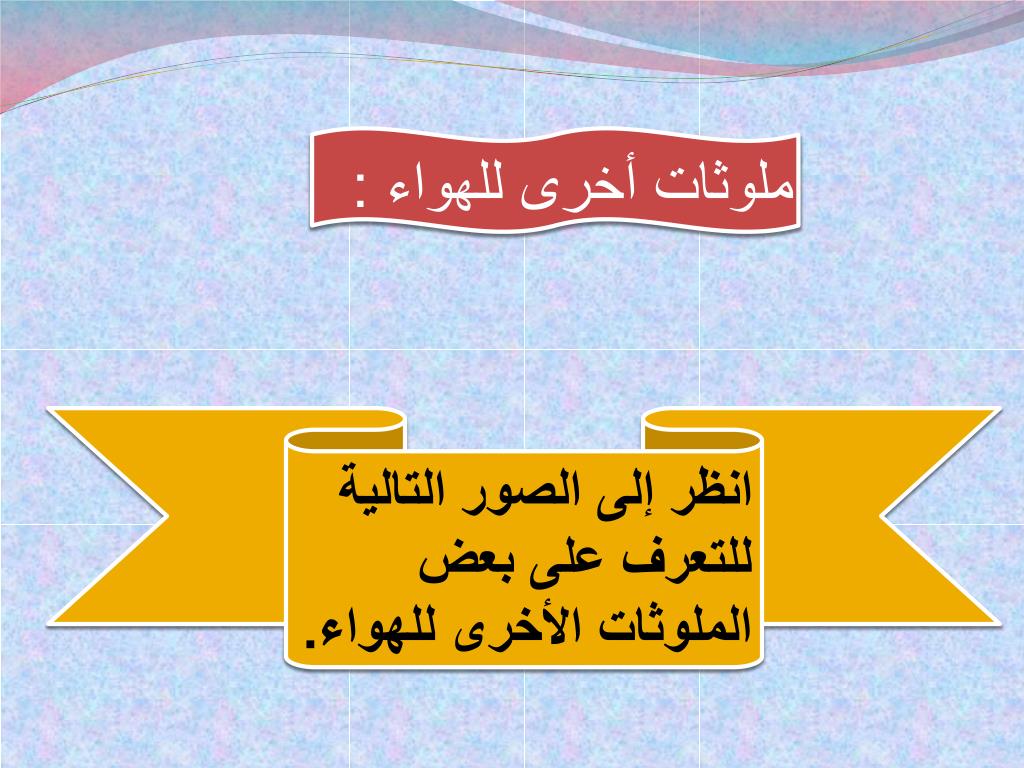 ملوثات أخرى للهواء :

انظر إلى الصور التالية للتعرف على بعض الملوثات الأخرى للهواء.